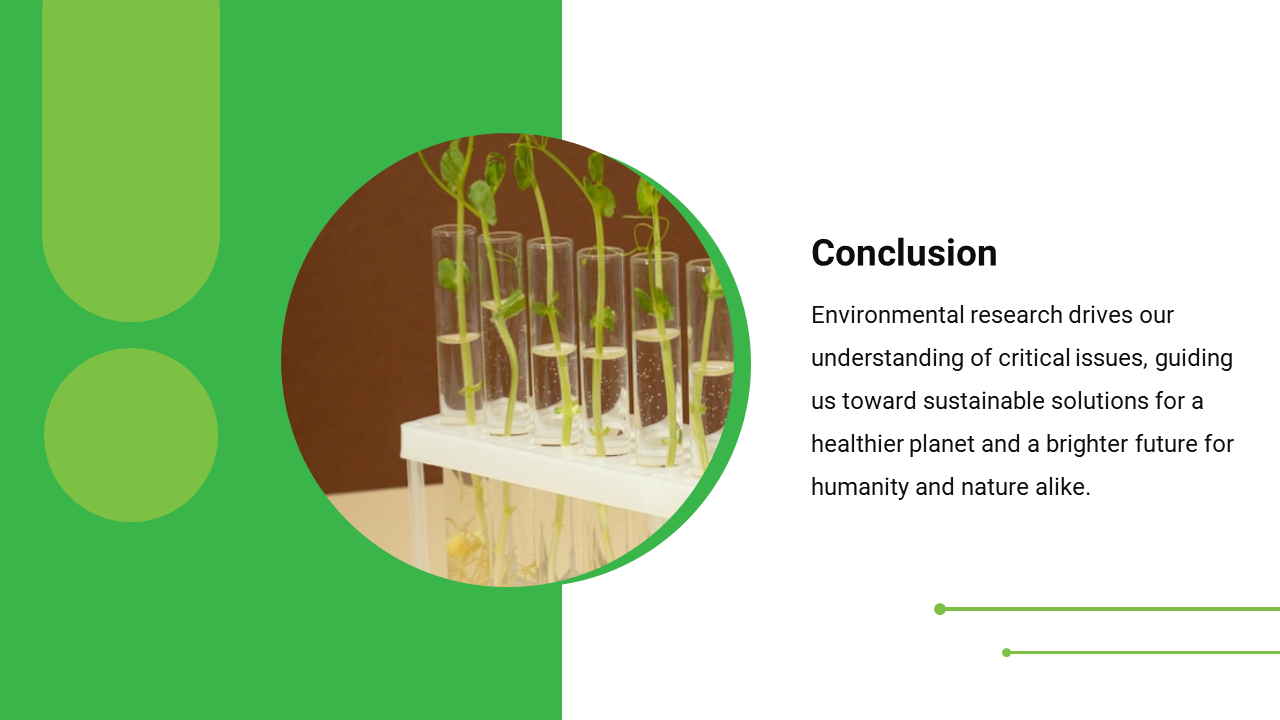 Conclusion

Environmental research drives our understanding of critical issues, guiding us toward sustainable solutions for a healthier planet and a brighter future for humanity and nature alike.